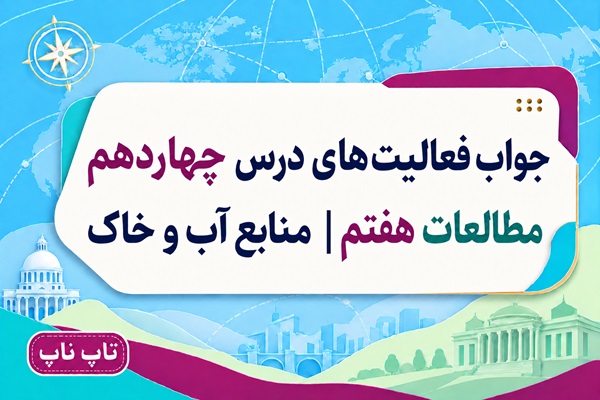 جواب فعالیت‌های درس چهاردهم مطالعات هفتم | منابع آب و خاک

تاپ ناپ